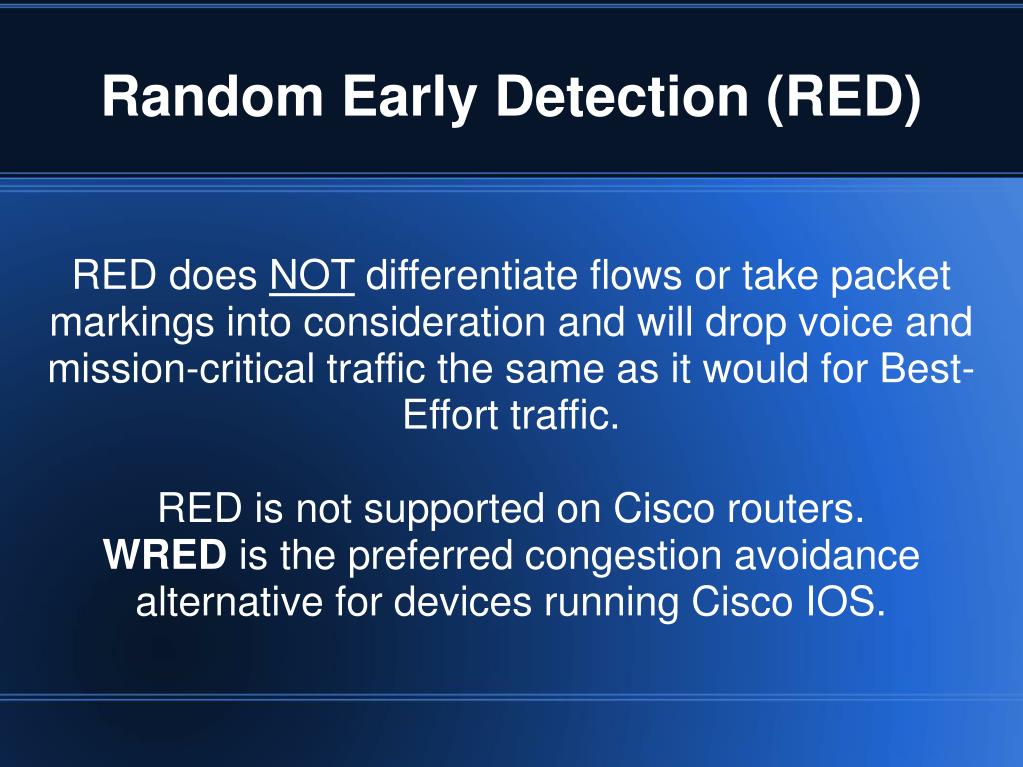 Random Early Detection (RED)

RED does NOT differentiate flows or take packet markings into consideration and will drop voice and mission-critical traffic the same as it would for Best-Effort traffic.

RED is not supported on Cisco routers.
WRED is the preferred congestion avoidance alternative for devices running Cisco IOS.